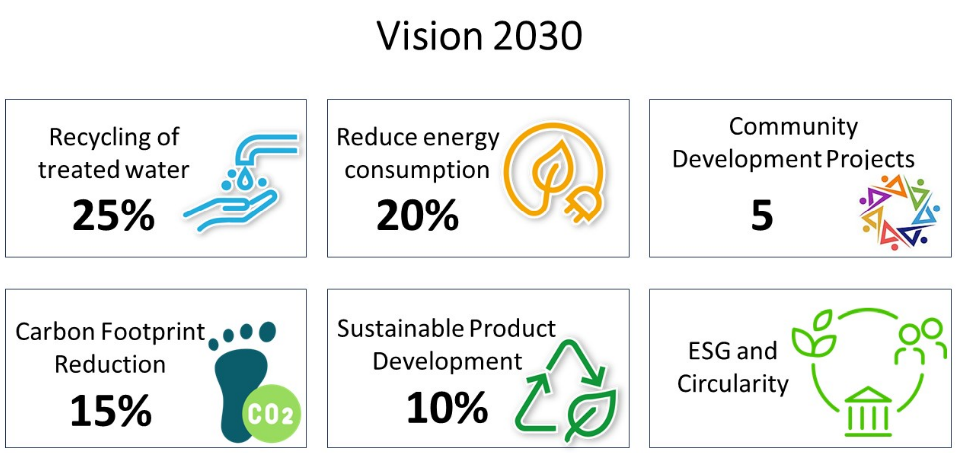 Vision 2030

Recycling of treated water
25%

Reduce energy consumption
20%

Community Development Projects
5

Carbon Footprint Reduction
15%
$CO_2$

Sustainable Product Development
10%

ESG and Circularity